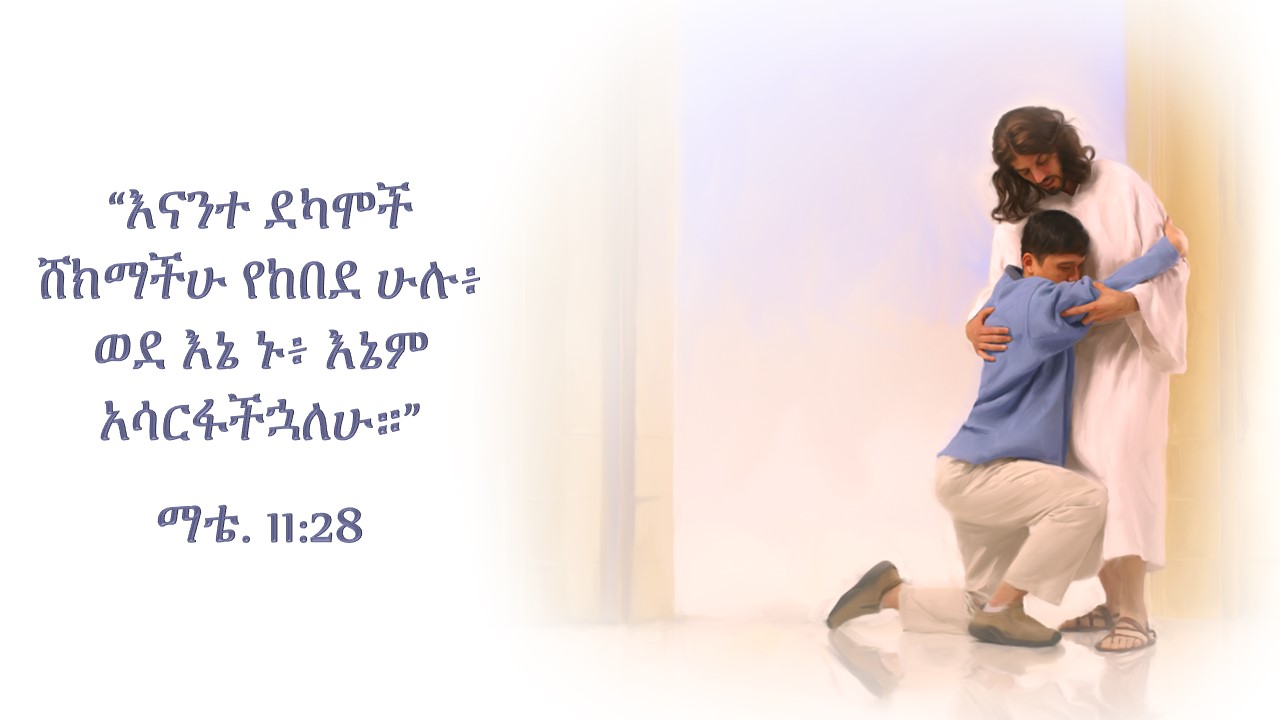 “እናንተ ደካሞች ሸክማችሁ የከበደ ሁሉ፥ ወደ እኔ ኑ፥ እኔም አሳርፋችኋለሁ።”

ማቴ. 11:28